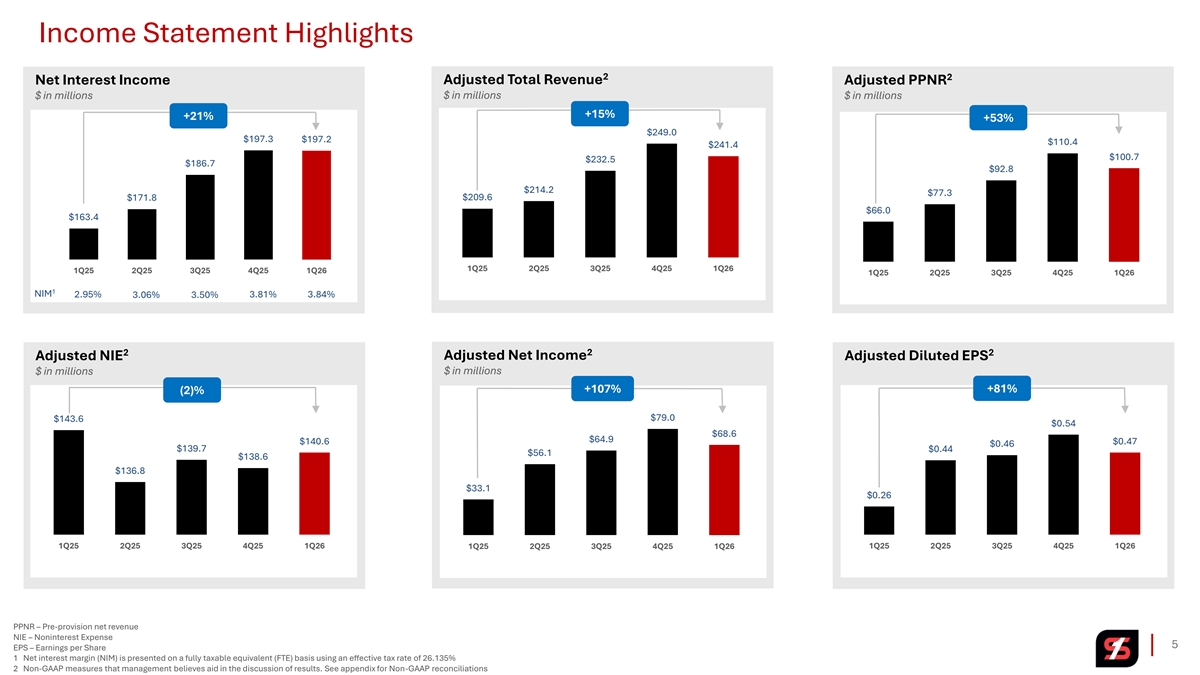 Income Statement Highlights

Net Interest Income
$ in millions

+21%

$163.4 $171.8 $186.7 $197.3 $197.2

1Q25 2Q25 3Q25 4Q25 1Q26

NIM$^1$ 2.95% 3.06% 3.50% 3.81% 3.84%

Adjusted Total Revenue$^2$
$ in millions

+15%

$209.6 $214.2 $232.5 $249.0 $241.4

1Q25 2Q25 3Q25 4Q25 1Q26

Adjusted PPNR$^2$
$ in millions

+53%

$66.0 $77.3 $92.8 $110.4 $100.7

1Q25 2Q25 3Q25 4Q25 1Q26

Adjusted NIE$^2$
$ in millions

(2)%

$143.6 $136.8 $139.7 $138.6 $140.6

1Q25 2Q25 3Q25 4Q25 1Q26

Adjusted Net Income$^2$
$ in millions

+107%

$33.1 $56.1 $64.9 $79.0 $68.6

1Q25 2Q25 3Q25 4Q25 1Q26

Adjusted Diluted EPS$^2$

+81%

$0.26 $0.44 $0.46 $0.54 $0.47

1Q25 2Q25 3Q25 4Q25 1Q26

PPNR – Pre-provision net revenue
NIE – Noninterest Expense
EPS – Earnings per Share
1 Net interest margin (NIM) is presented on a fully taxable equivalent (FTE) basis using an effective tax rate of 26.135%
2 Non-GAAP measures that management believes aid in the discussion of results. See appendix for Non-GAAP reconciliations

5